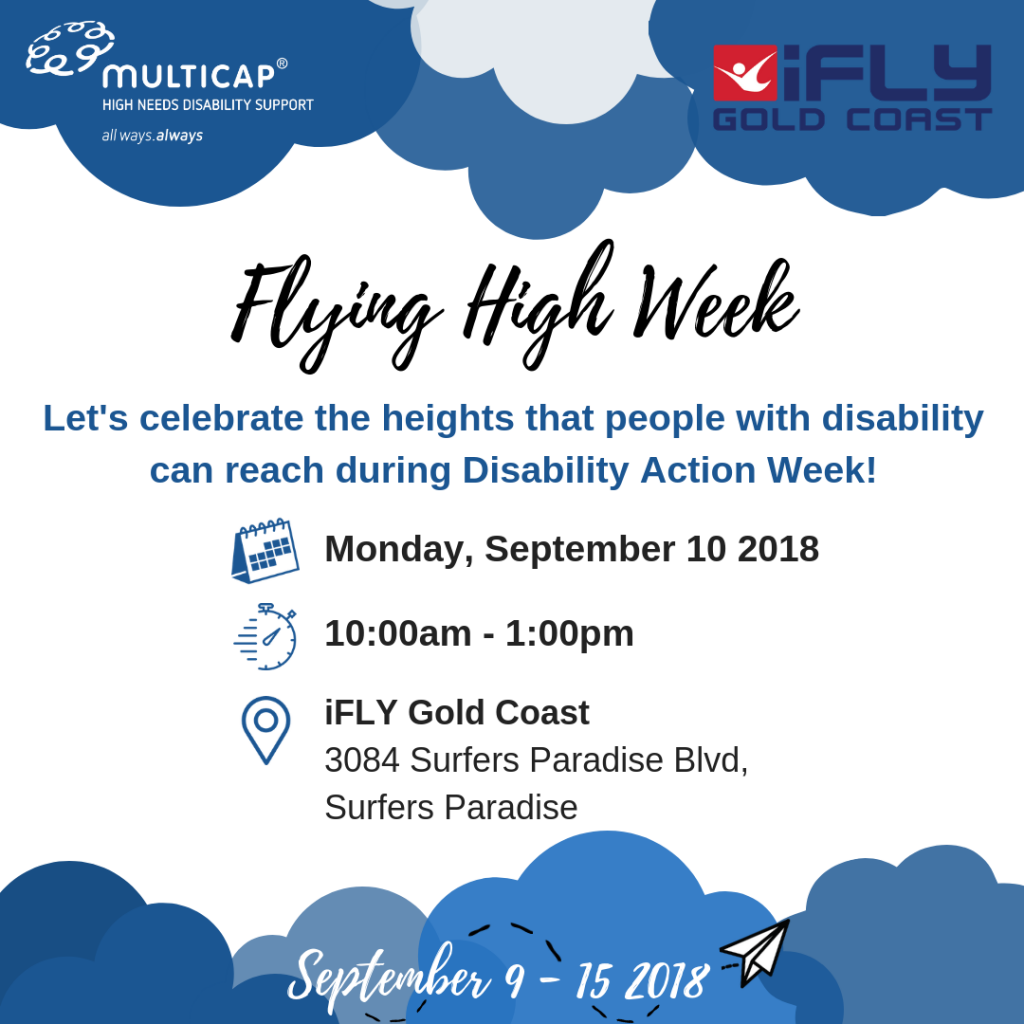 MULTICAP®
HIGH NEEDS DISABILITY SUPPORT
all ways.always

iFLY
GOLD COAST

Flying High Week

Let's celebrate the heights that people with disability can reach during Disability Action Week!

Monday, September 10 2018

10:00am - 1:00pm

iFLY Gold Coast
3084 Surfers Paradise Blvd,
Surfers Paradise

September 9 - 15 2018